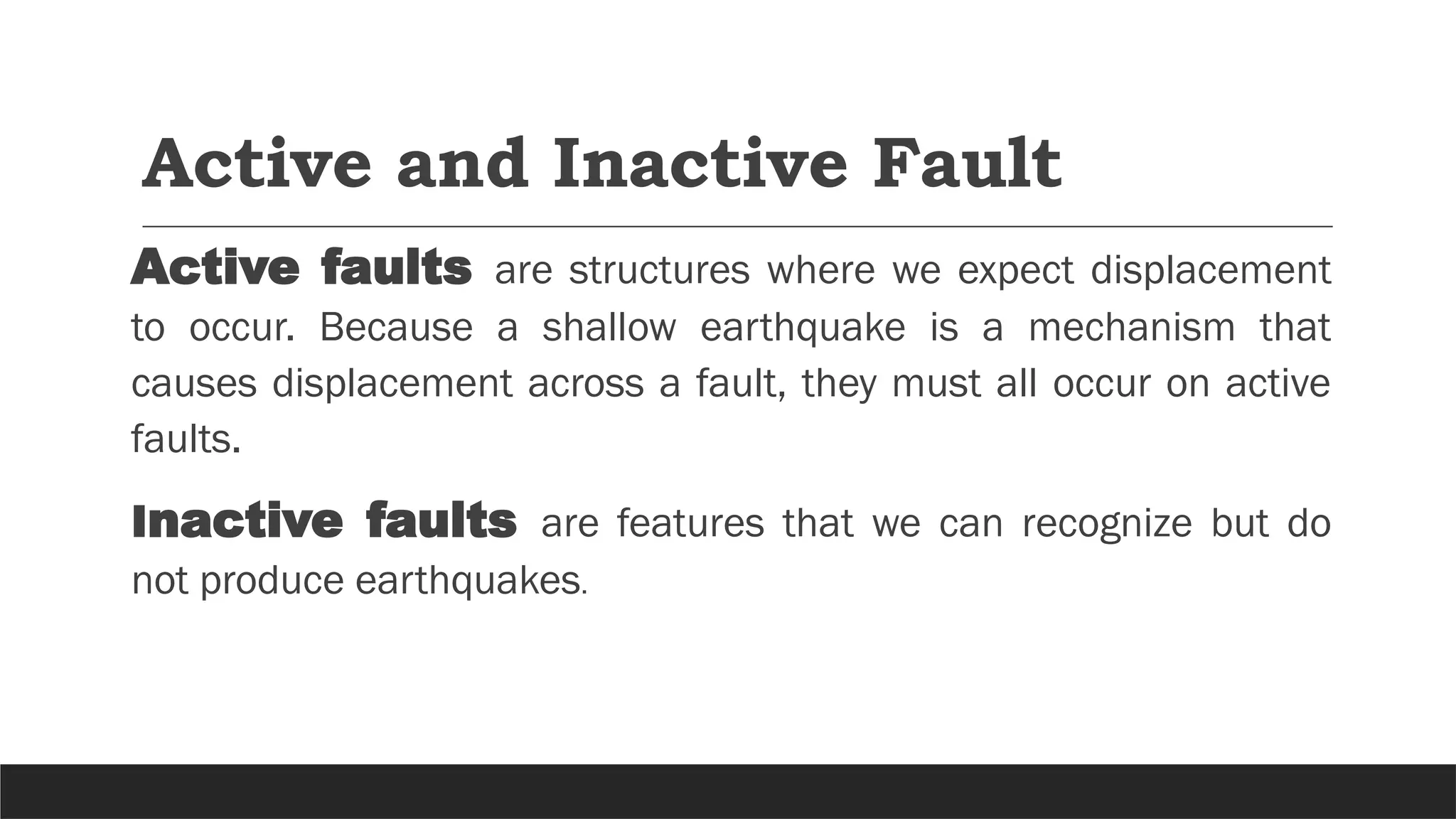 Active and Inactive Fault

Active faults are structures where we expect displacement to occur. Because a shallow earthquake is a mechanism that causes displacement across a fault, they must all occur on active faults.

Inactive faults are features that we can recognize but do not produce earthquakes.